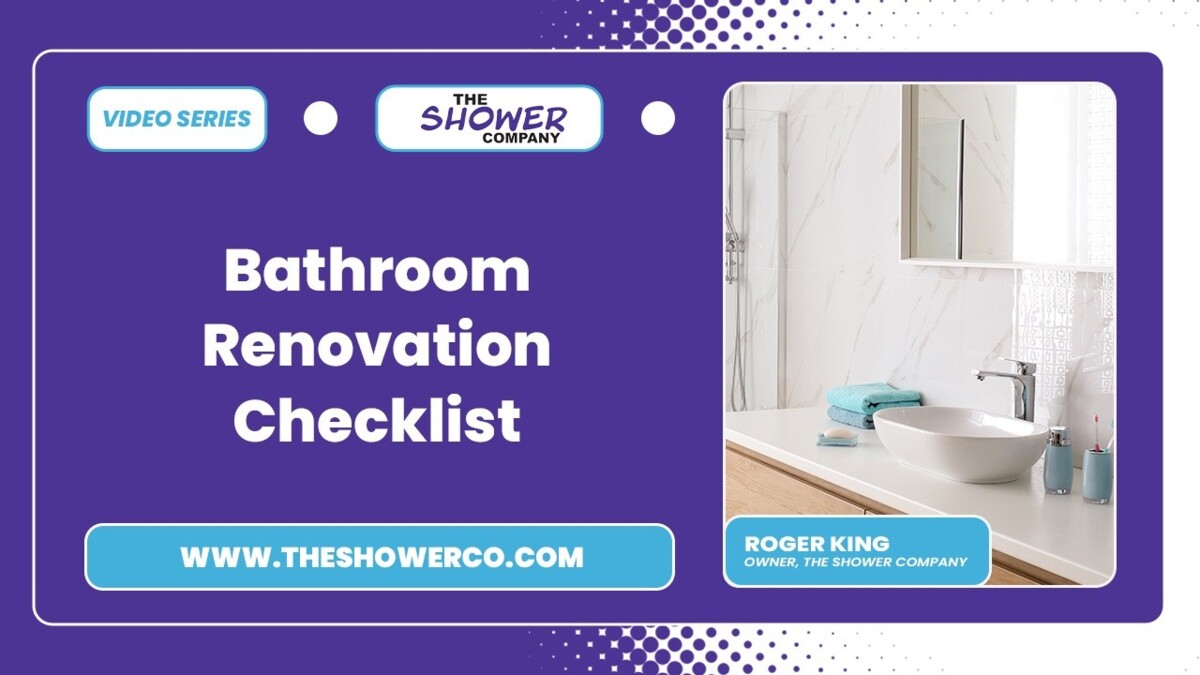 VIDEO SERIES

THE SHOWER COMPANY

Bathroom Renovation Checklist

WWW.THESHOWERCO.COM

ROGER KING
OWNER, THE SHOWER COMPANY